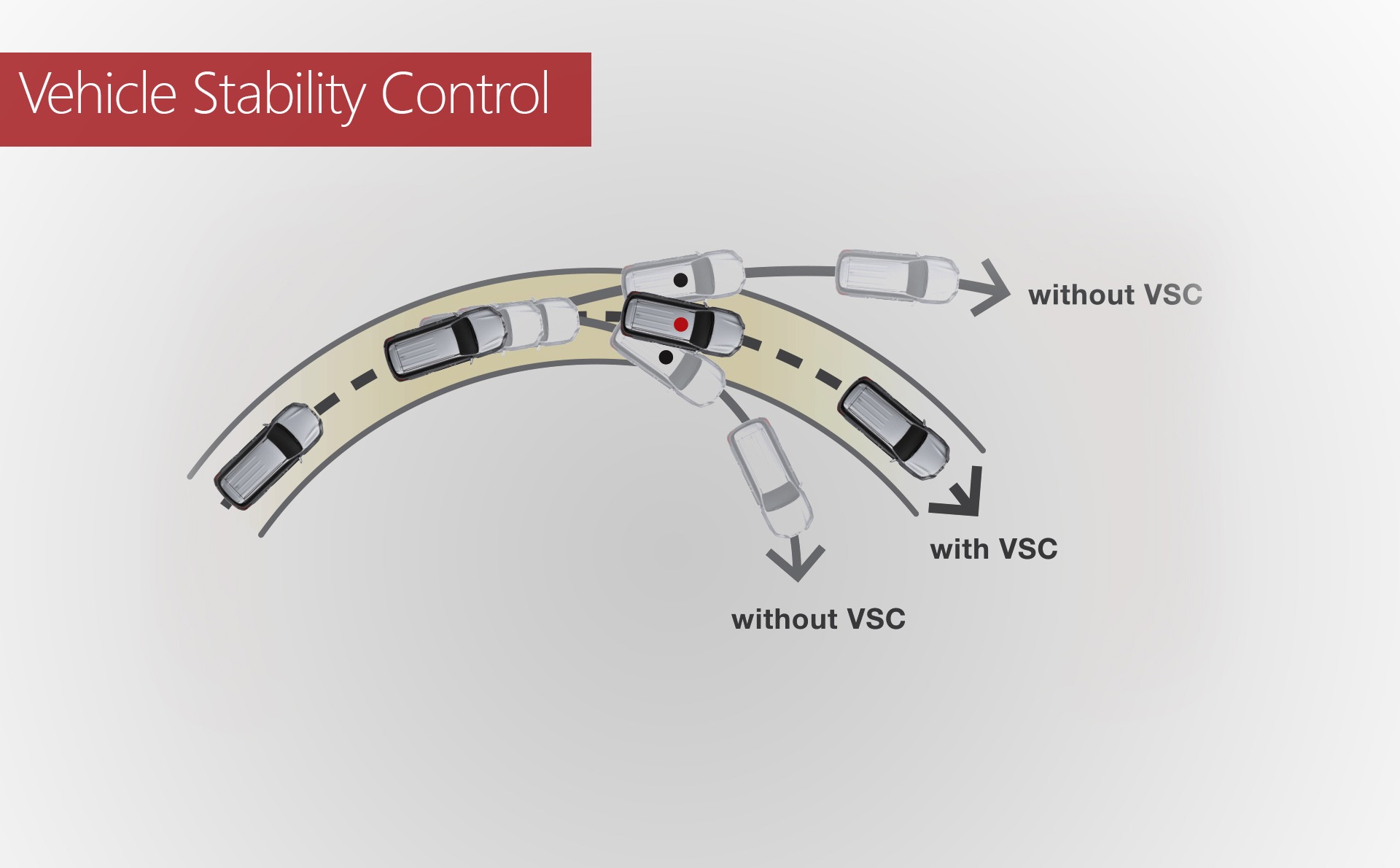 Vehicle Stability Control

without VSC

with VSC

without VSC